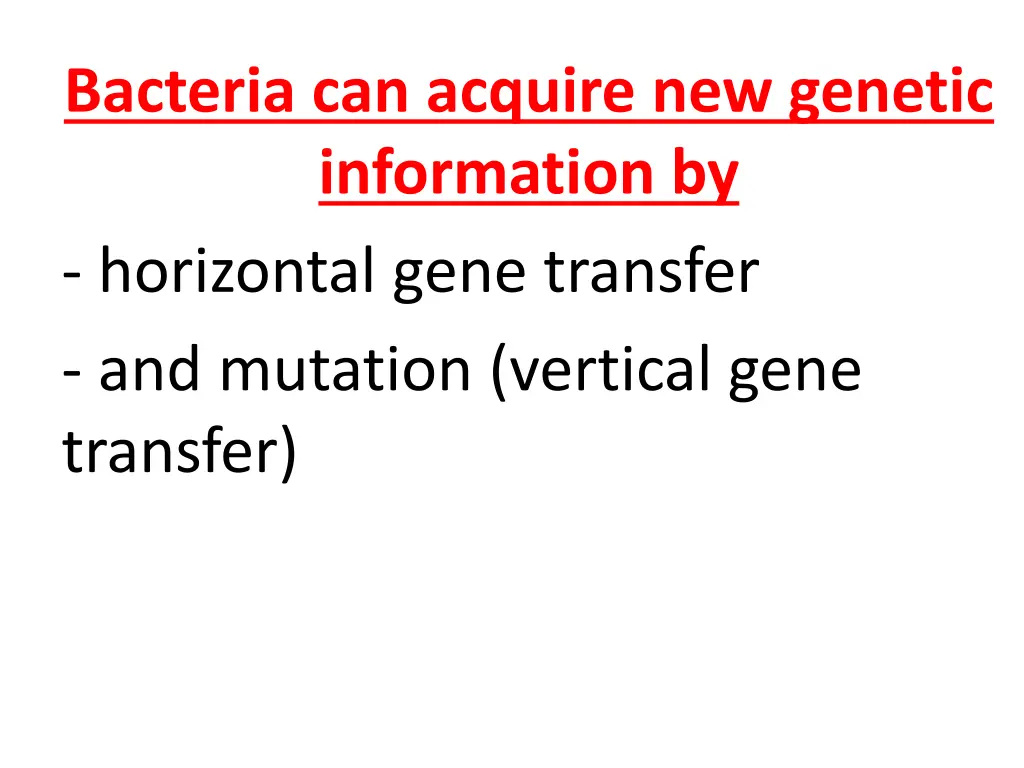 Bacteria can acquire new genetic information by

- horizontal gene transfer
- and mutation (vertical gene transfer)